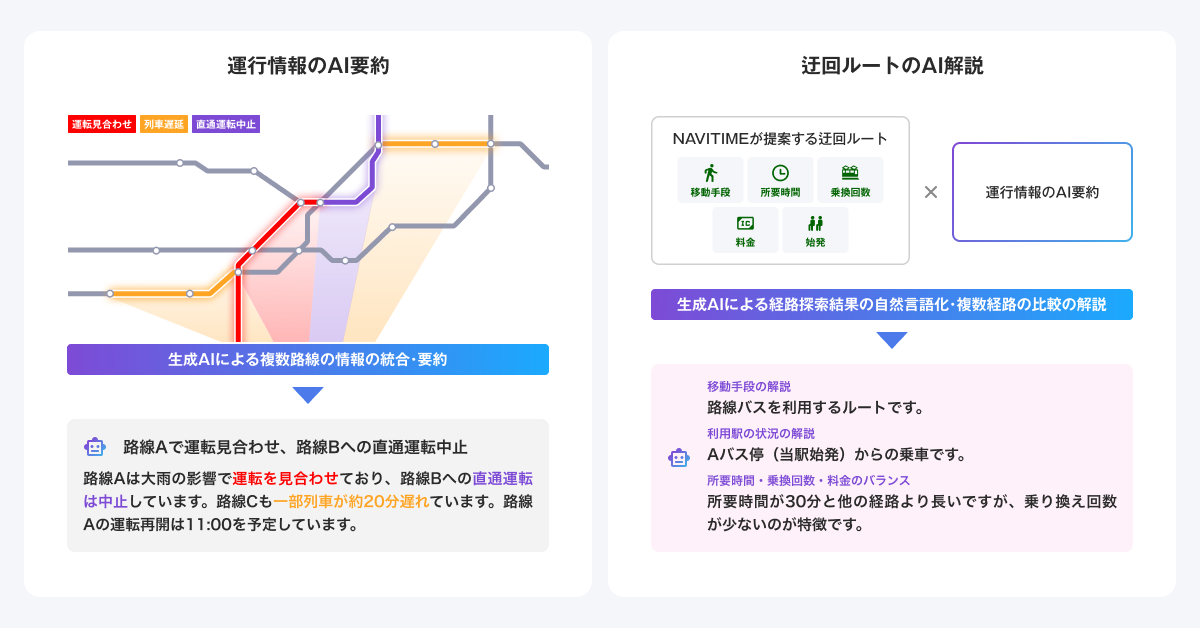 運行情報のAI要約

運転見合わせ 列車遅延 直通運転中止

生成AIによる複数路線の情報の統合・要約

路線Aで運転見合わせ、路線Bへの直通運転中止

路線Aは大雨の影響で運転を見合わせており、路線Bへの直通運転は中止しています。路線Cも一部列車が約20分遅れています。路線Aの運転再開は11:00を予定しています。

迂回ルートのAI解説

NAVITIMEが提案する迂回ルート

移動手段 所要時間 乗換回数 料金 始発

×

運行情報のAI要約

生成AIによる経路探索結果の自然言語化・複数経路の比較の解説

移動手段の解説
路線バスを利用するルートです。

利用駅の状況の解説
Aバス停（当駅始発）からの乗車です。

所要時間・乗換回数・料金のバランス
所要時間が30分と他の経路より長いですが、乗り換え回数が少ないのが特徴です。